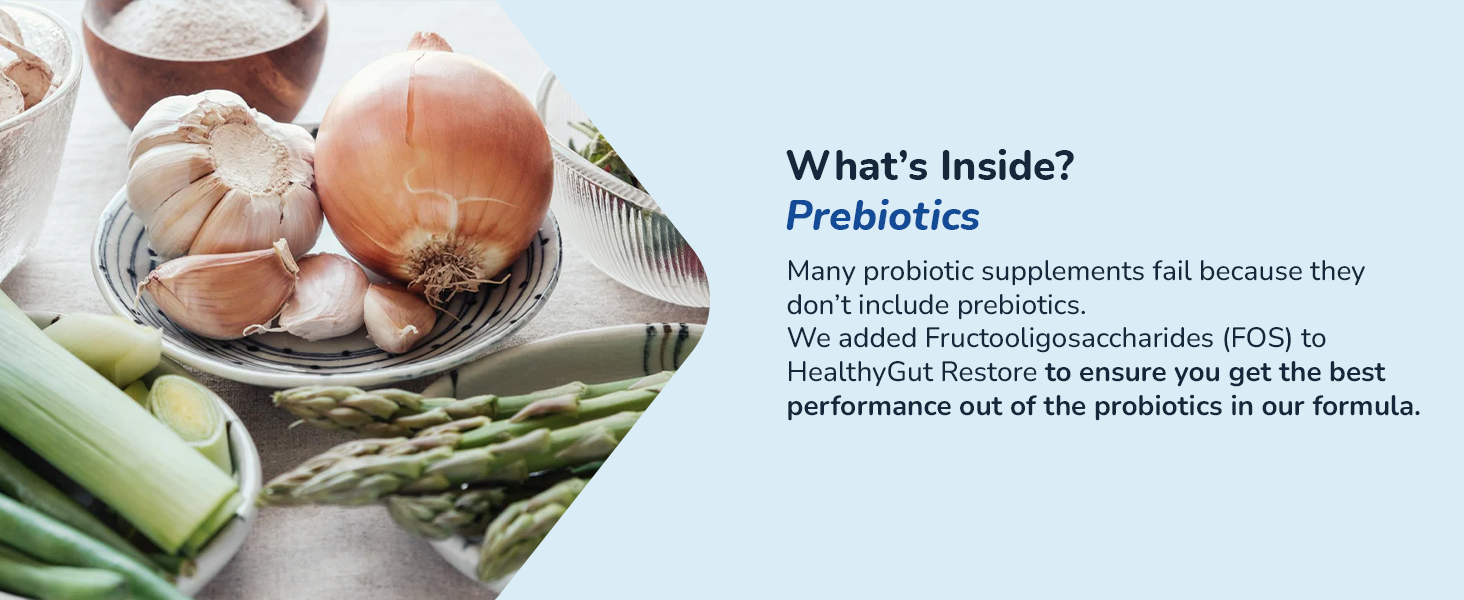 What’s Inside?
Prebiotics

Many probiotic supplements fail because they don’t include prebiotics.
We added Fructooligosaccharides (FOS) to HealthyGut Restore to ensure you get the best performance out of the probiotics in our formula.